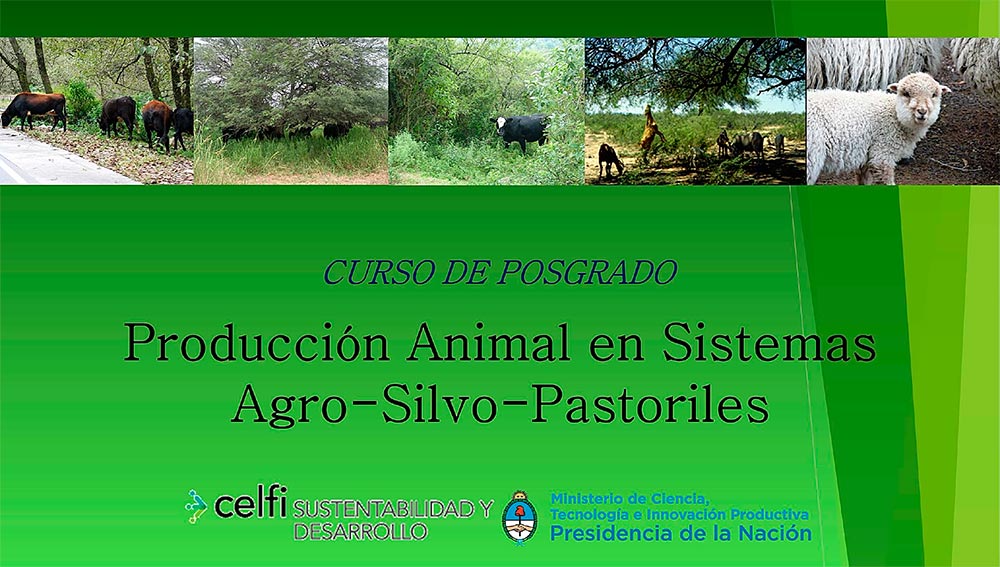 CURSO DE POSGRADO

Producción Animal en Sistemas Agro-Silvo-Pastoriles

celfi SUSTENTABILIDAD Y DESARROLLO

Ministerio de Ciencia, Tecnología e Innovación Productiva
Presidencia de la Nación